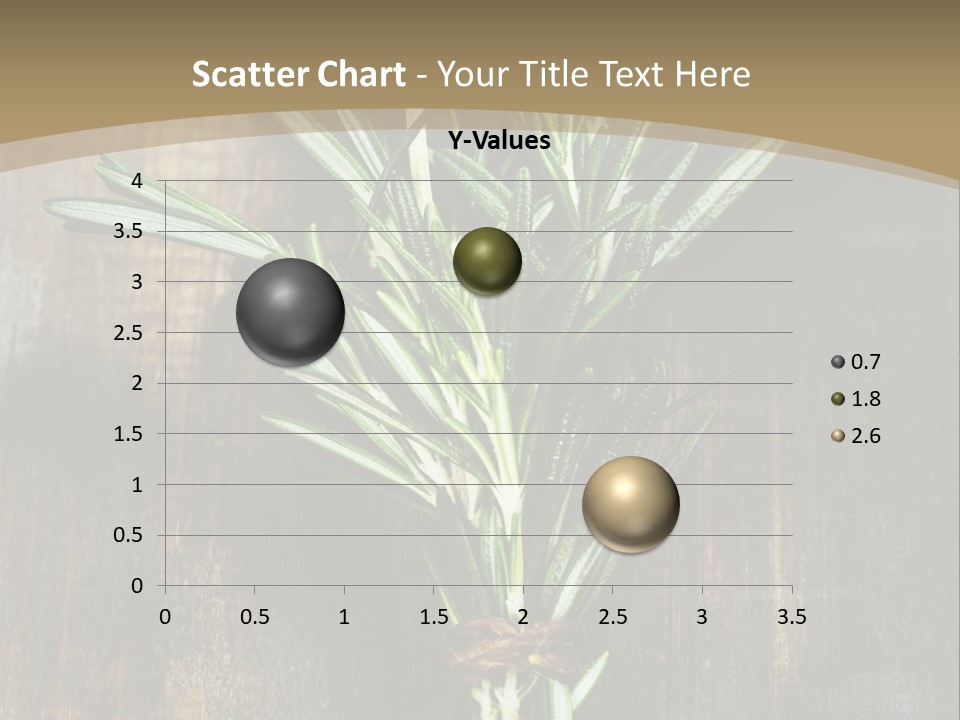 Scatter Chart - Your Title Text Here

Y-Values

4
3.5
3
2.5
2
1.5
1
0.5
0

0 0.5 1 1.5 2 2.5 3 3.5

0.7
1.8
2.6